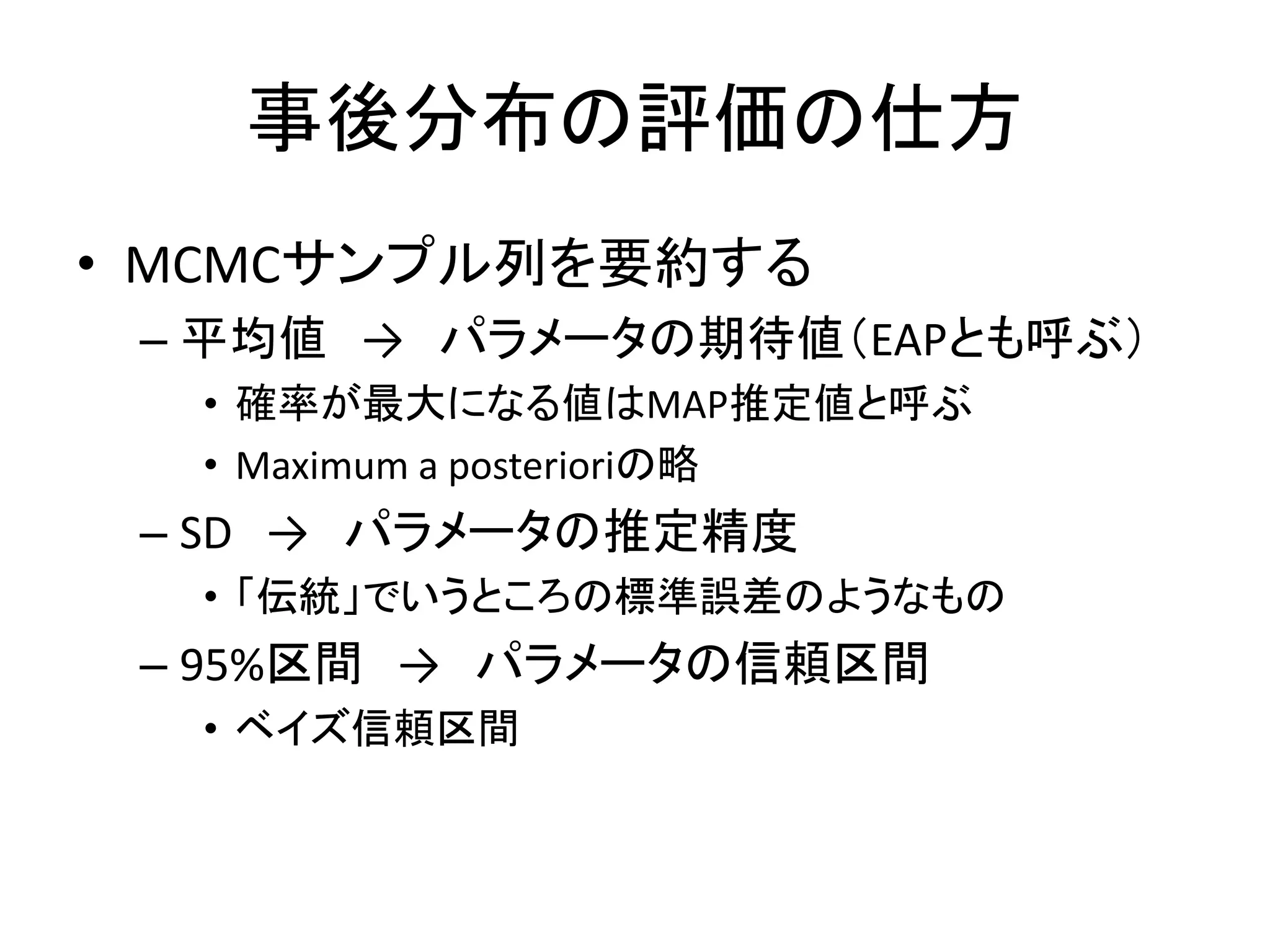 事後分布の評価の仕方

• MCMCサンプル列を要約する
– 平均値 → パラメータの期待値（EAPとも呼ぶ）
• 確率が最大になる値はMAP推定値と呼ぶ
• Maximum a posterioriの略
– SD → パラメータの推定精度
• 「伝統」でいうところの標準誤差のようなもの
– 95%区間 → パラメータの信頼区間
• ベイズ信頼区間